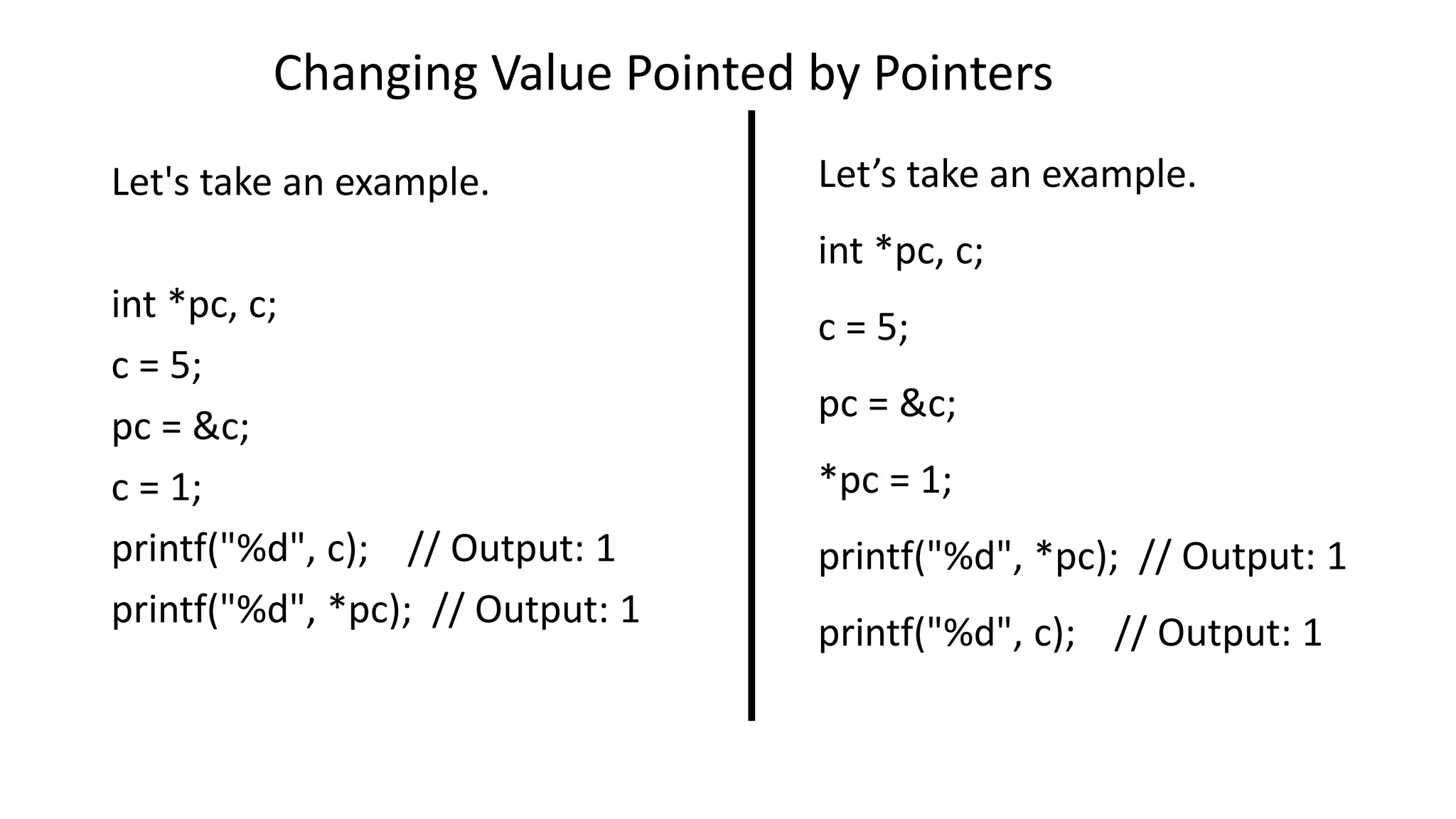 Changing Value Pointed by Pointers

Let's take an example.

int *pc, c;

c = 5;

pc = &c;

c = 1;

printf("%d", c);    // Output: 1

printf("%d", *pc);  // Output: 1

Let’s take an example.

int *pc, c;

c = 5;

pc = &c;

*pc = 1;

printf("%d", *pc);  // Output: 1

printf("%d", c);    // Output: 1